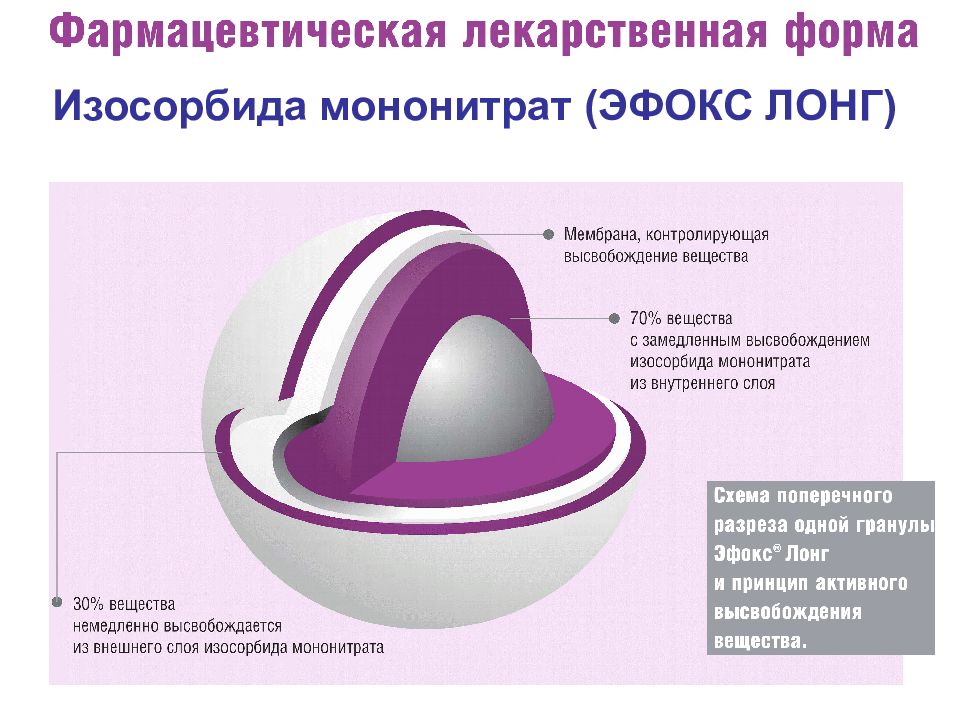 Фармацевтическая лекарственная форма

Изосорбида мононитрат (ЭФОКС ЛОНГ)

Мембрана, контролирующая высвобождение вещества

70% вещества с замедленным высвобождением изосорбида мононитрата из внутреннего слоя

30% вещества немедленно высвобождается из внешнего слоя изосорбида мононитрата

Схема поперечного разреза одной гранулы Эфокс® Лонг и принцип активного высвобождения вещества.